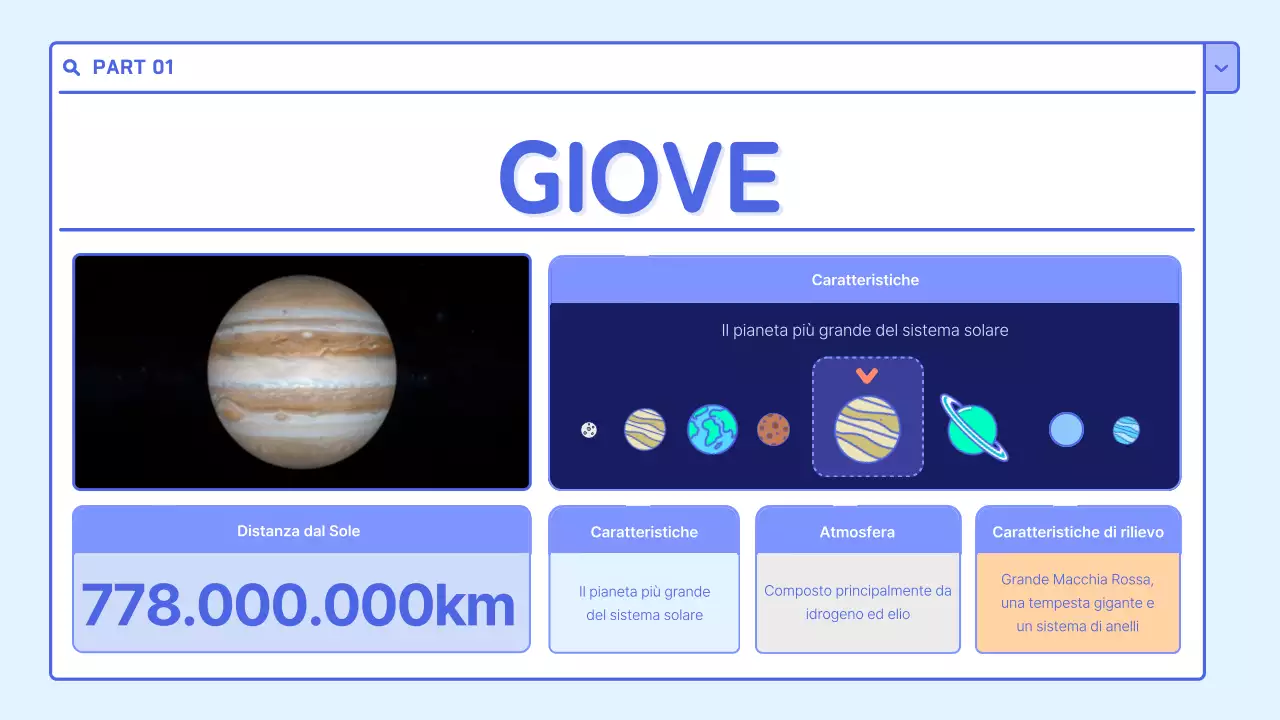 PART 01

GIOVE

Caratteristiche

Il pianeta più grande del sistema solare

Distanza dal Sole

778.000.000km

Caratteristiche

Il pianeta più grande del sistema solare

Atmosfera

Composto principalmente da idrogeno ed elio

Caratteristiche di rilievo

Grande Macchia Rossa, una tempesta gigante e un sistema di anelli